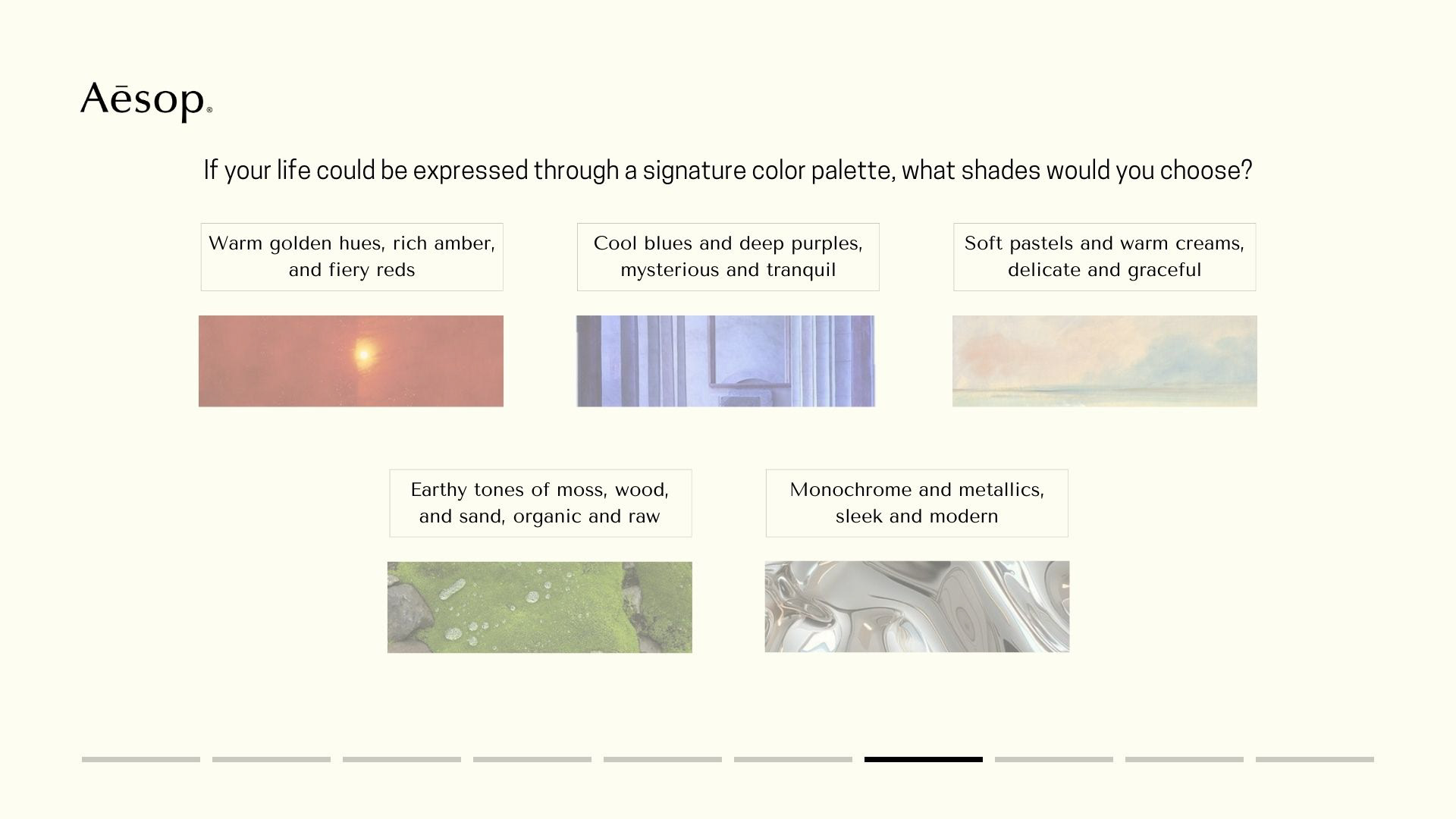 Aēsop®

If your life could be expressed through a signature color palette, what shades would you choose?

Warm golden hues, rich amber, and fiery reds

Cool blues and deep purples, mysterious and tranquil

Soft pastels and warm creams, delicate and graceful

Earthy tones of moss, wood, and sand, organic and raw

Monochrome and metallics, sleek and modern